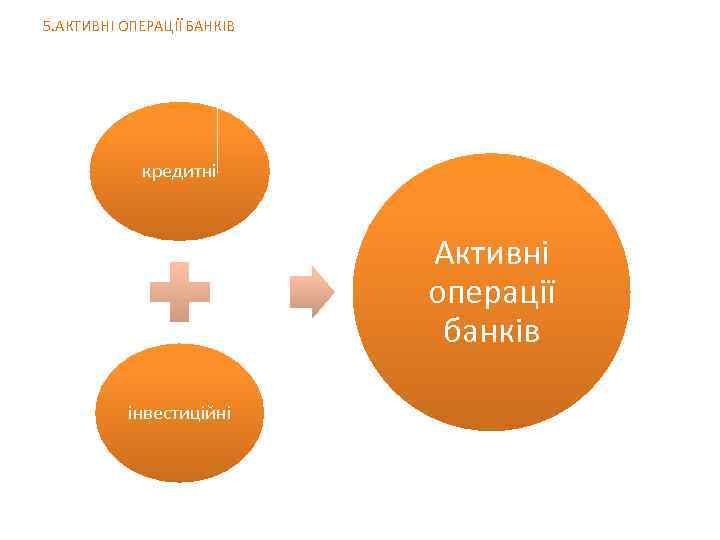 5.АКТИВНІ ОПЕРАЦІЇ БАНКІВ

кредитні

інвестиційні

Активні операції банків